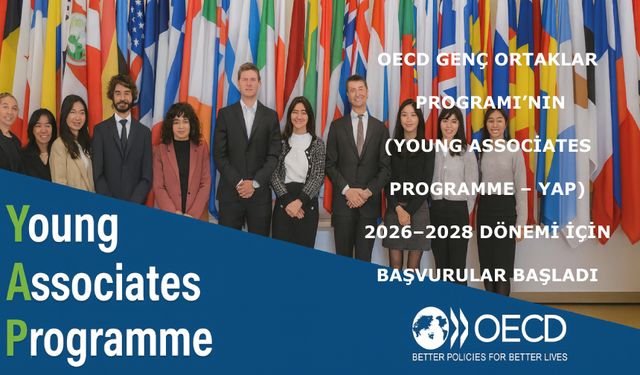 OECD GENÇ ORTAKLAR PROGRAMI'NIN (YOUNG ASSOCİATES PROGRAMME – YAP) 2026–2028 DÖNEMİ İÇİN BAŞVURULAR BAŞLADI

Young
Associates
Programme

OECD
BETTER POLICIES FOR BETTER LIVES